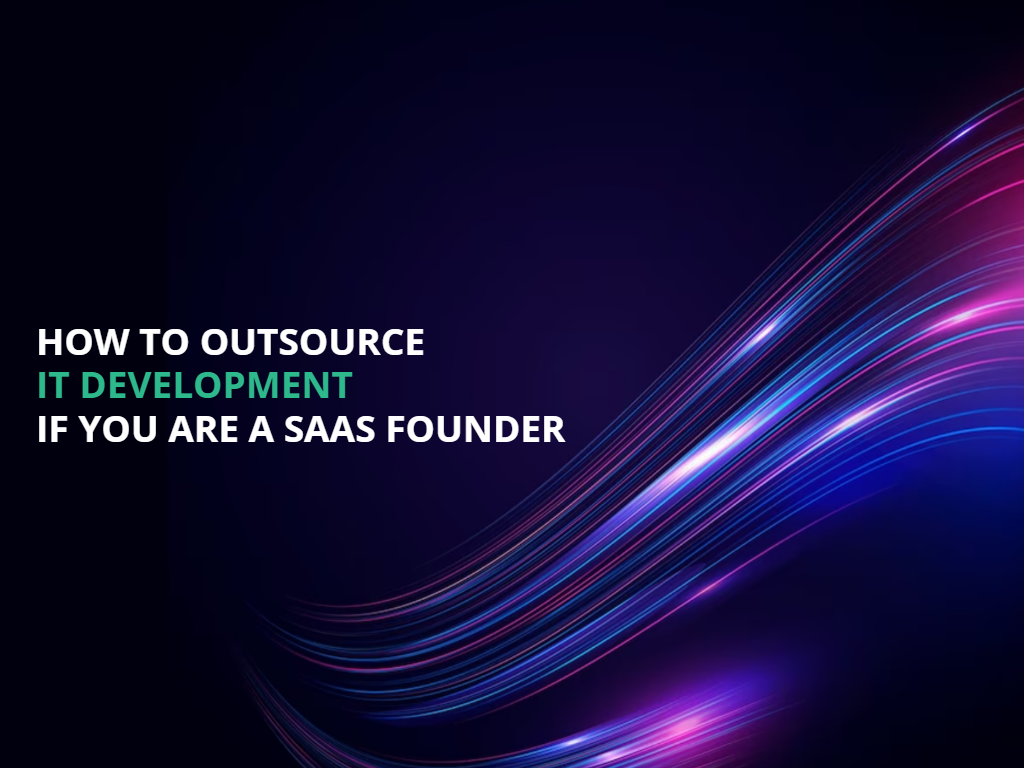 HOW TO OUTSOURCE
IT DEVELOPMENT
IF YOU ARE A SAAS FOUNDER